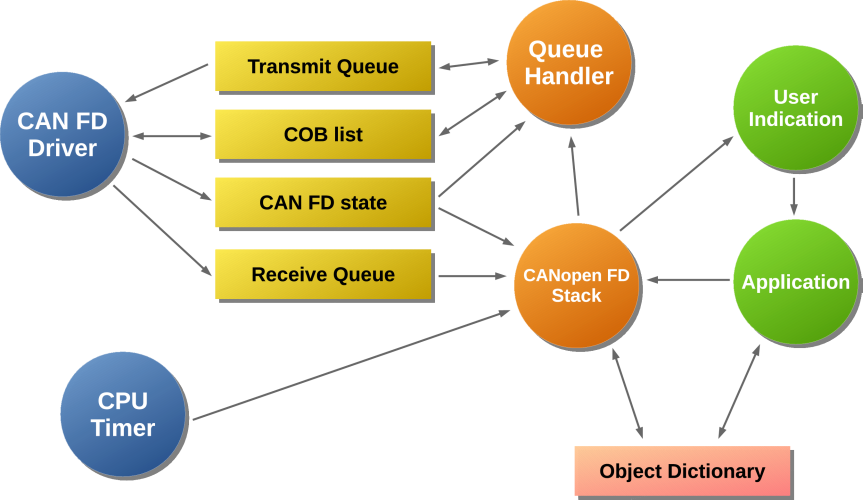 CAN FD Driver

Transmit Queue

COB list

CAN FD state

Receive Queue

Queue Handler

User Indication

CANopen FD Stack

Application

CPU Timer

Object Dictionary